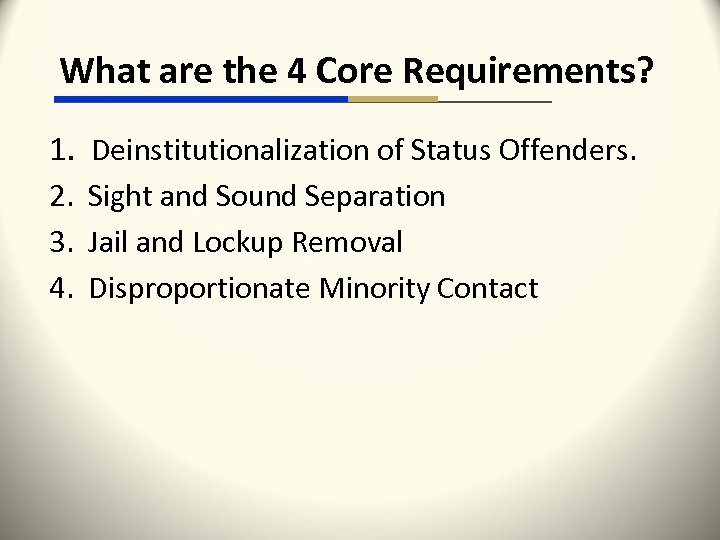 What are the 4 Core Requirements?

1. Deinstitutionalization of Status Offenders.
2. Sight and Sound Separation
3. Jail and Lockup Removal
4. Disproportionate Minority Contact